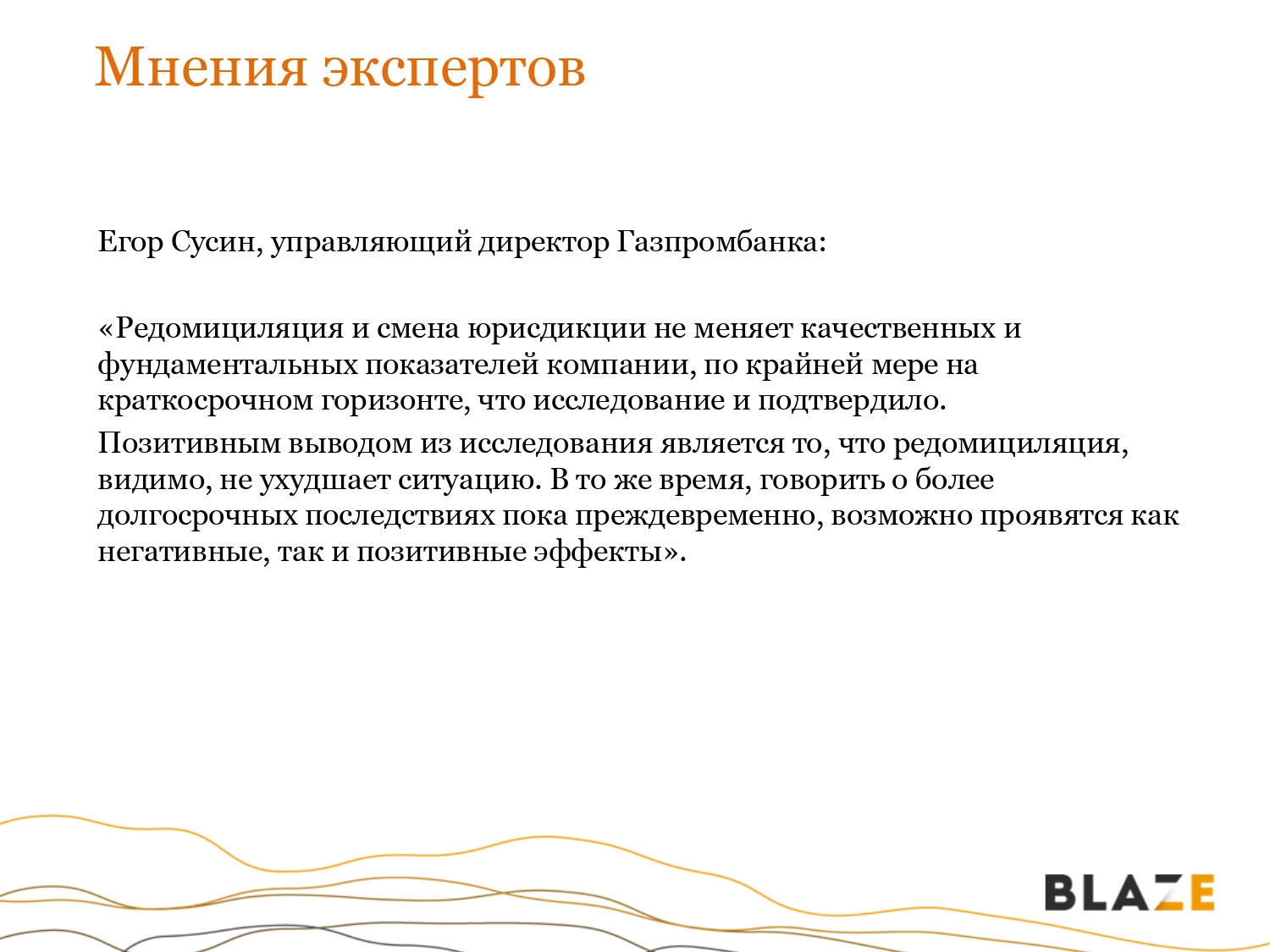 Мнения экспертов

Егор Сусин, управляющий директор Газпромбанка:

«Редомициляция и смена юрисдикции не меняет качественных и фундаментальных показателей компании, по крайней мере на краткосрочном горизонте, что исследование и подтвердило.

Позитивным выводом из исследования является то, что редомициляция, видимо, не ухудшает ситуацию. В то же время, говорить о более долгосрочных последствиях пока преждевременно, возможно проявятся как негативные, так и позитивные эффекты».

BLAZE